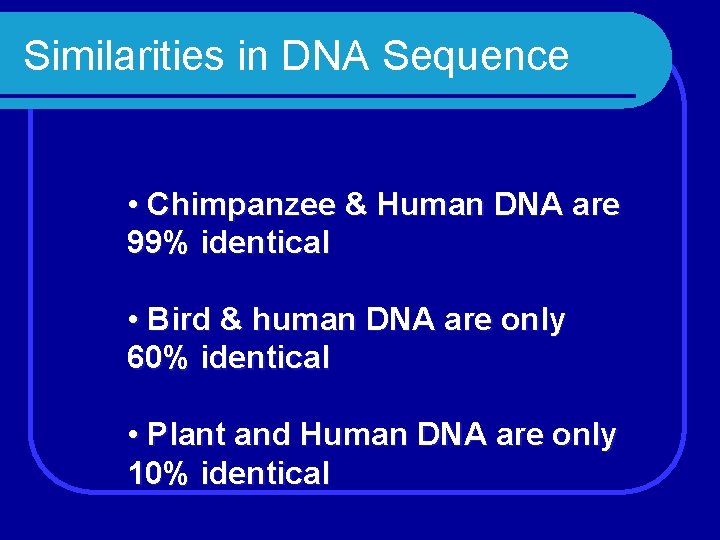 Similarities in DNA Sequence

• Chimpanzee & Human DNA are 99% identical

• Bird & human DNA are only 60% identical

• Plant and Human DNA are only 10% identical